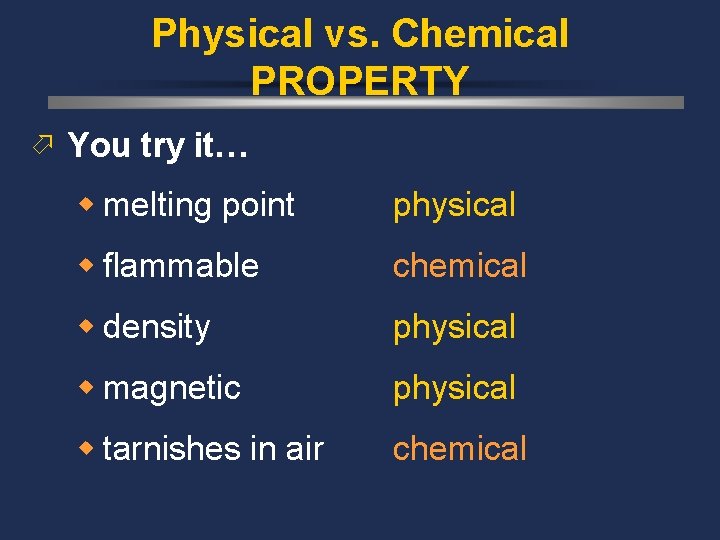 Physical vs. Chemical PROPERTY

You try it…

melting point physical

flammable chemical

density physical

magnetic physical

tarnishes in air chemical